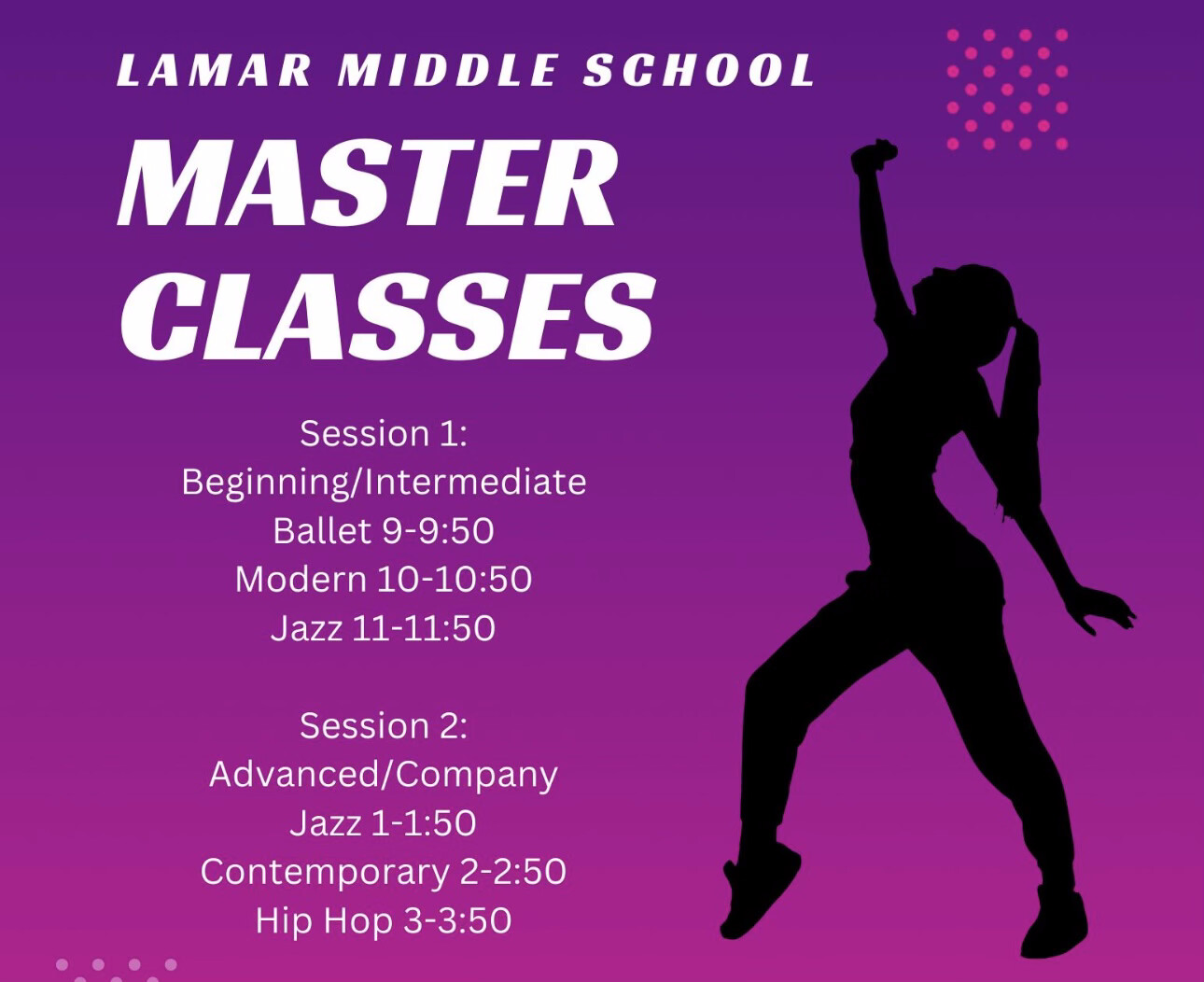 LAMAR MIDDLE SCHOOL

MASTER CLASSES

Session 1:
Beginning/Intermediate
Ballet 9-9:50
Modern 10-10:50
Jazz 11-11:50

Session 2:
Advanced/Company
Jazz 1-1:50
Contemporary 2-2:50
Hip Hop 3-3:50